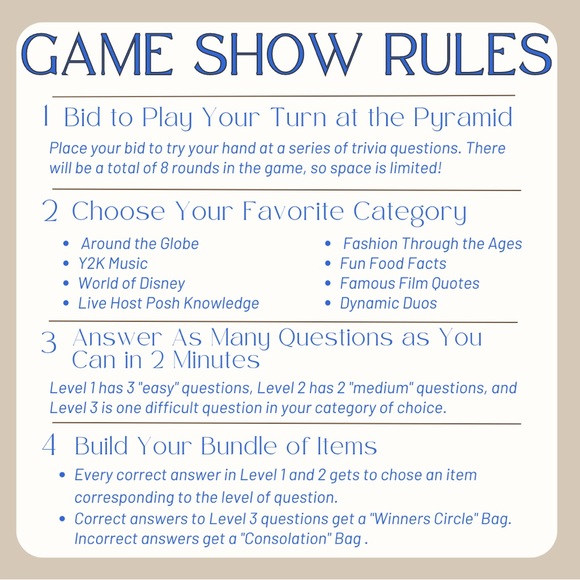 GAME SHOW RULES

1 Bid to Play Your Turn at the Pyramid

Place your bid to try your hand at a series of trivia questions. There will be a total of 8 rounds in the game, so space is limited!

2 Choose Your Favorite Category

- Around the Globe
- Y2K Music
- World of Disney
- Live Host Posh Knowledge

- Fashion Through the Ages
- Fun Food Facts
- Famous Film Quotes
- Dynamic Duos

3 Answer As Many Questions as You Can in 2 Minutes

Level 1 has 3 "easy" questions, Level 2 has 2 "medium" questions, and Level 3 is one difficult question in your category of choice.

4 Build Your Bundle of Items

- Every correct answer in Level 1 and 2 gets to chose an item corresponding to the level of question.
- Correct answers to Level 3 questions get a "Winners Circle" Bag. Incorrect answers get a "Consolation" Bag .